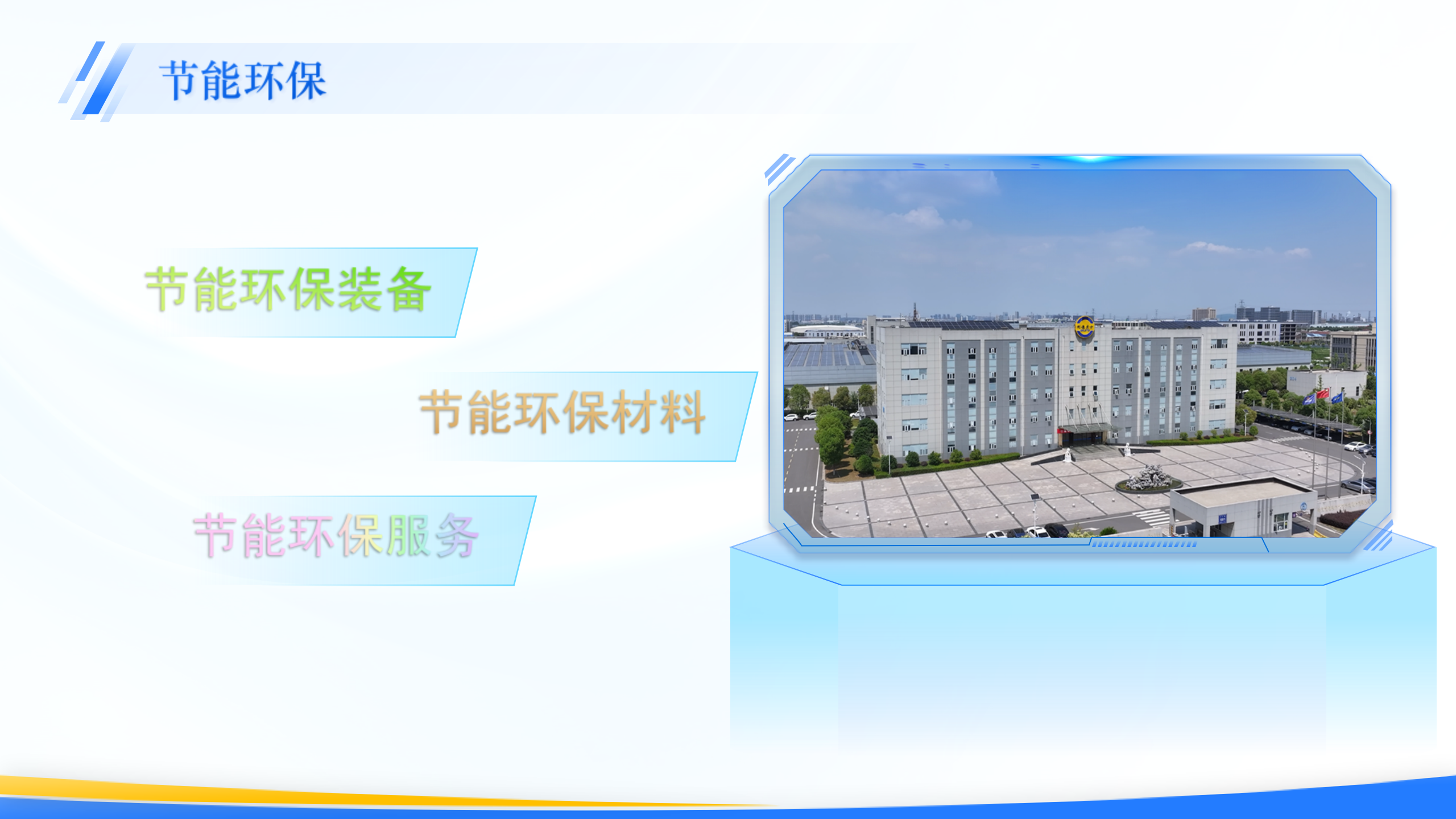 节能环保

节能环保装备

节能环保材料

节能环保服务